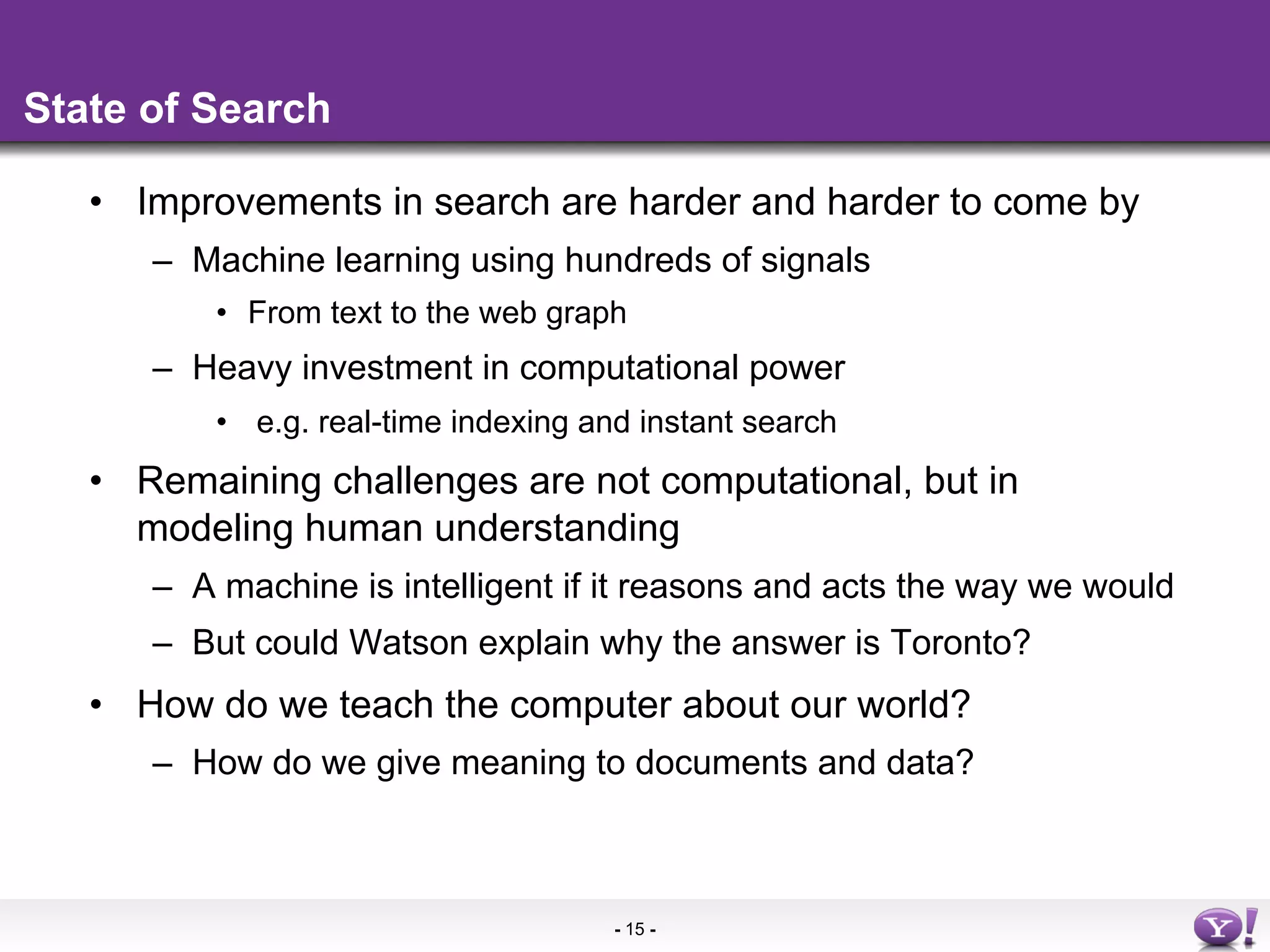 State of Search

• Improvements in search are harder and harder to come by
  – Machine learning using hundreds of signals
    • From text to the web graph
  – Heavy investment in computational power
    • e.g. real-time indexing and instant search
• Remaining challenges are not computational, but in modeling human understanding
  – A machine is intelligent if it reasons and acts the way we would
  – But could Watson explain why the answer is Toronto?
• How do we teach the computer about our world?
  – How do we give meaning to documents and data?

- 15 -

Y!